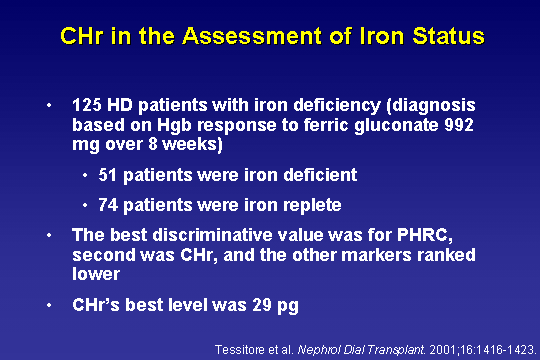 CHr in the Assessment of Iron Status

• 125 HD patients with iron deficiency (diagnosis based on Hgb response to ferric gluconate 992 mg over 8 weeks)

• 51 patients were iron deficient

• 74 patients were iron replete

• The best discriminative value was for PHRC, second was CHr, and the other markers ranked lower

• CHr's best level was 29 pg

Tessitore et al. Nephrol Dial Transplant. 2001;16:1416-1423.